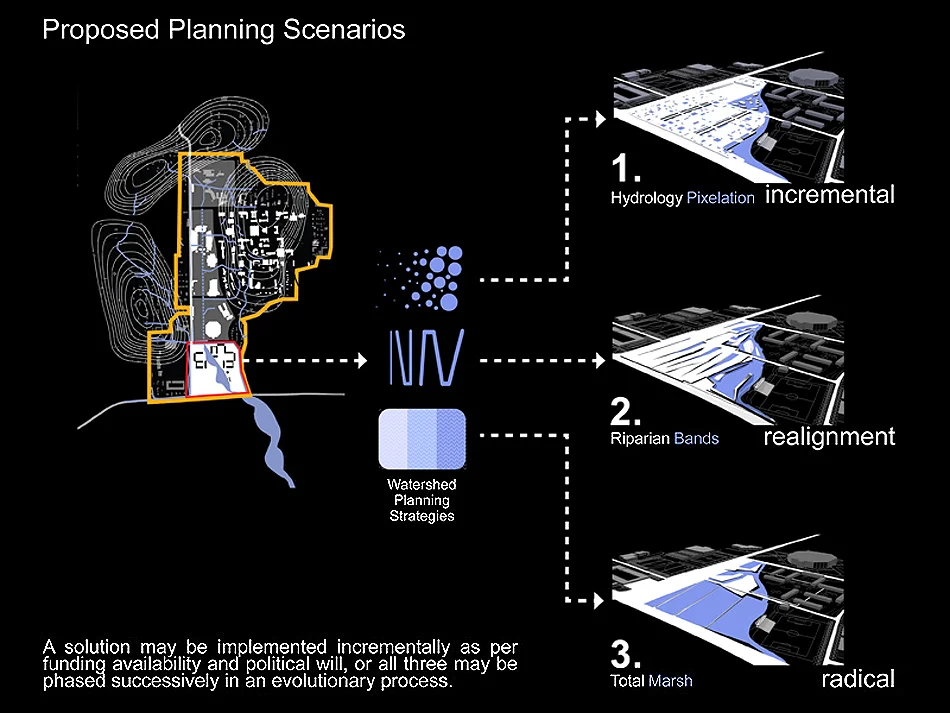 Proposed Planning Scenarios

Watershed Planning Strategies

1.
Hydrology Pixelation incremental

2.
Riparian Bands realignment

3.
Total Marsh radical

A solution may be implemented incrementally as per funding availability and political will, or all three may be phased successively in an evolutionary process.